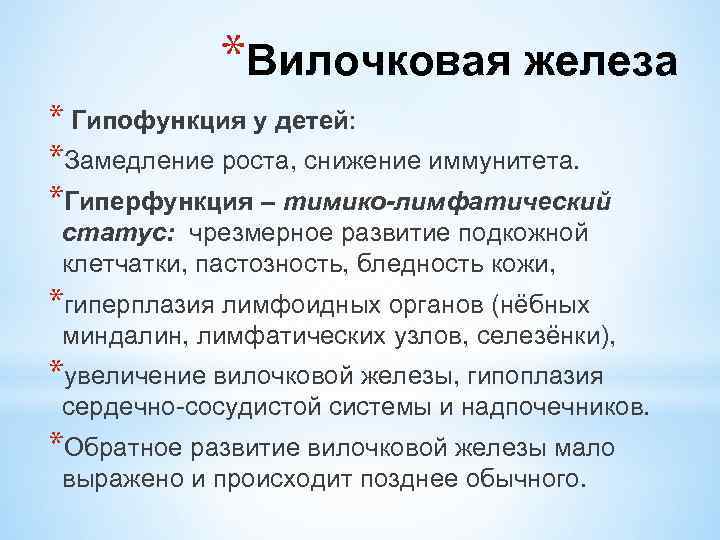 *Вилочковая железа

* Гипофункция у детей:

*Замедление роста, снижение иммунитета.

*Гиперфункция – тимико-лимфатический статус: чрезмерное развитие подкожной клетчатки, пастозность, бледность кожи,

*гиперплазия лимфоидных органов (нёбных миндалин, лимфатических узлов, селезёнки),

*увеличение вилочковой железы, гипоплазия сердечно-сосудистой системы и надпочечников.

*Обратное развитие вилочковой железы мало выражено и происходит позднее обычного.